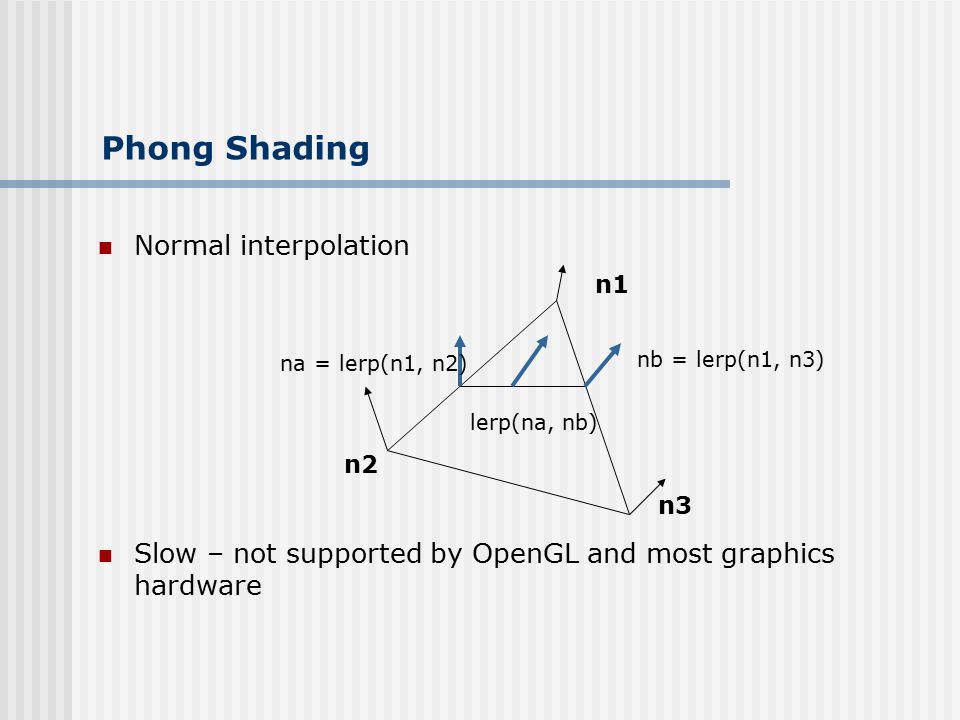 Phong Shading

Normal interpolation

n1

na = lerp(n1, n2)

nb = lerp(n1, n3)

lerp(na, nb)

n2

n3

Slow – not supported by OpenGL and most graphics hardware